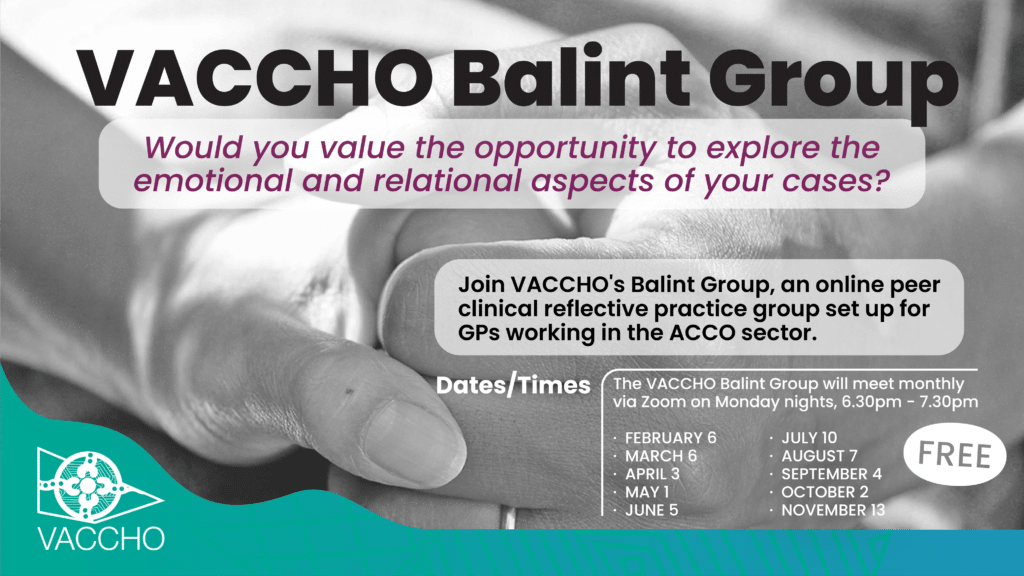 VACCHO Balint Group

Would you value the opportunity to explore the emotional and relational aspects of your cases?

Join VACCHO's Balint Group, an online peer clinical reflective practice group set up for GPs working in the ACCO sector.

Dates/Times

The VACCHO Balint Group will meet monthly via Zoom on Monday nights, 6.30pm - 7.30pm

· FEBRUARY 6
· MARCH 6
· APRIL 3
· MAY 1
· JUNE 5

· JULY 10
· AUGUST 7
· SEPTEMBER 4
· OCTOBER 2
· NOVEMBER 13

FREE

VACCHO